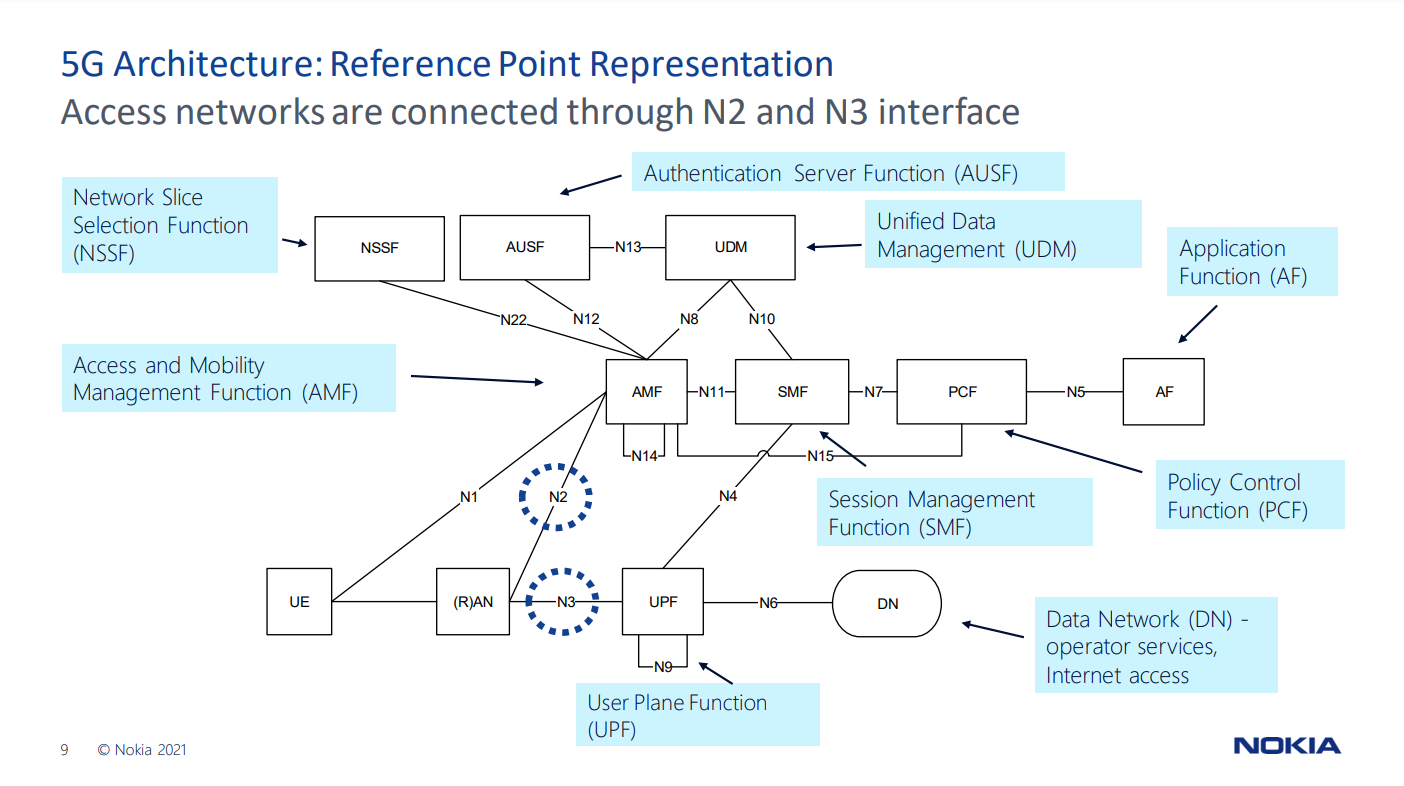 5G Architecture: Reference Point Representation
Access networks are connected through N2 and N3 interface

Authentication Server Function (AUSF)

Network Slice Selection Function (NSSF)

Unified Data Management (UDM)

Application Function (AF)

NSSF

AUSF

N13

UDM

N22

N12

N8

N10

Access and Mobility Management Function (AMF)

AMF

N11

SMF

N7

PCF

N5

AF

N14

N15

N1

N2

N4

Session Management Function (SMF)

Policy Control Function (PCF)

UE

(R)AN

N3

UPF

N6

DN

N9

Data Network (DN) - operator services, Internet access

User Plane Function (UPF)

9 © Nokia 2021

NOKIA